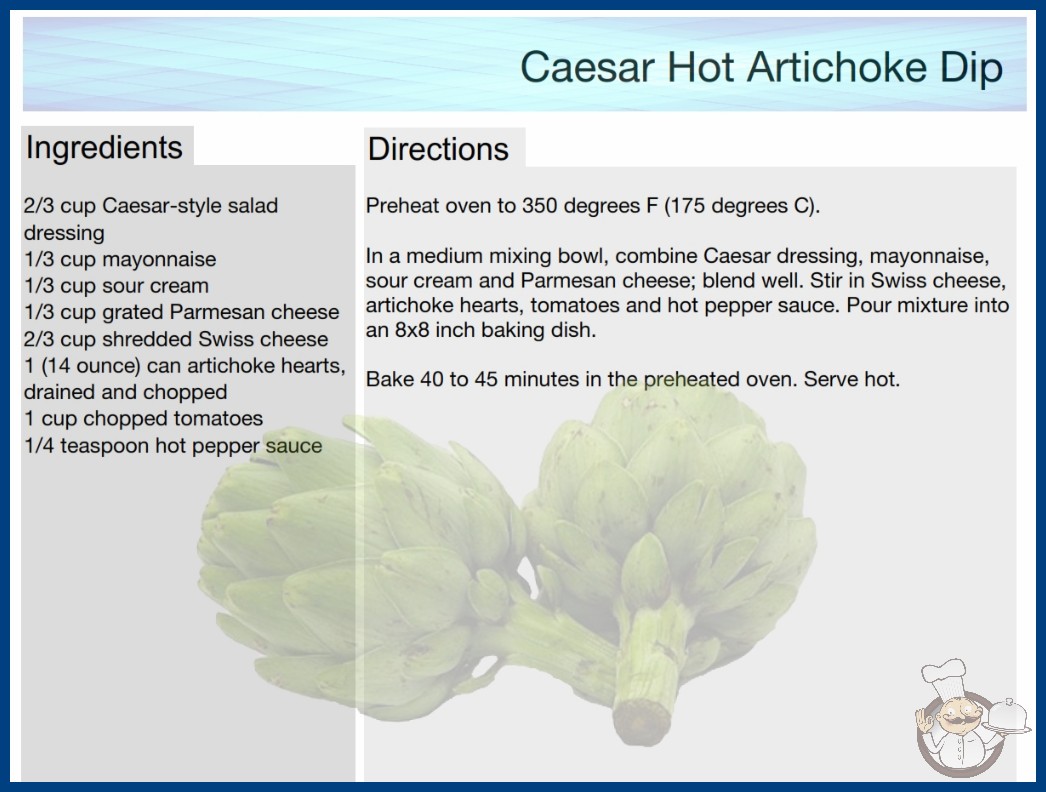 Caesar Hot Artichoke Dip

Ingredients

2/3 cup Caesar-style salad dressing
1/3 cup mayonnaise
1/3 cup sour cream
1/3 cup grated Parmesan cheese
2/3 cup shredded Swiss cheese
1 (14 ounce) can artichoke hearts, drained and chopped
1 cup chopped tomatoes
1/4 teaspoon hot pepper sauce

Directions

Preheat oven to 350 degrees F (175 degrees C).

In a medium mixing bowl, combine Caesar dressing, mayonnaise, sour cream and Parmesan cheese; blend well. Stir in Swiss cheese, artichoke hearts, tomatoes and hot pepper sauce. Pour mixture into an 8x8 inch baking dish.

Bake 40 to 45 minutes in the preheated oven. Serve hot.